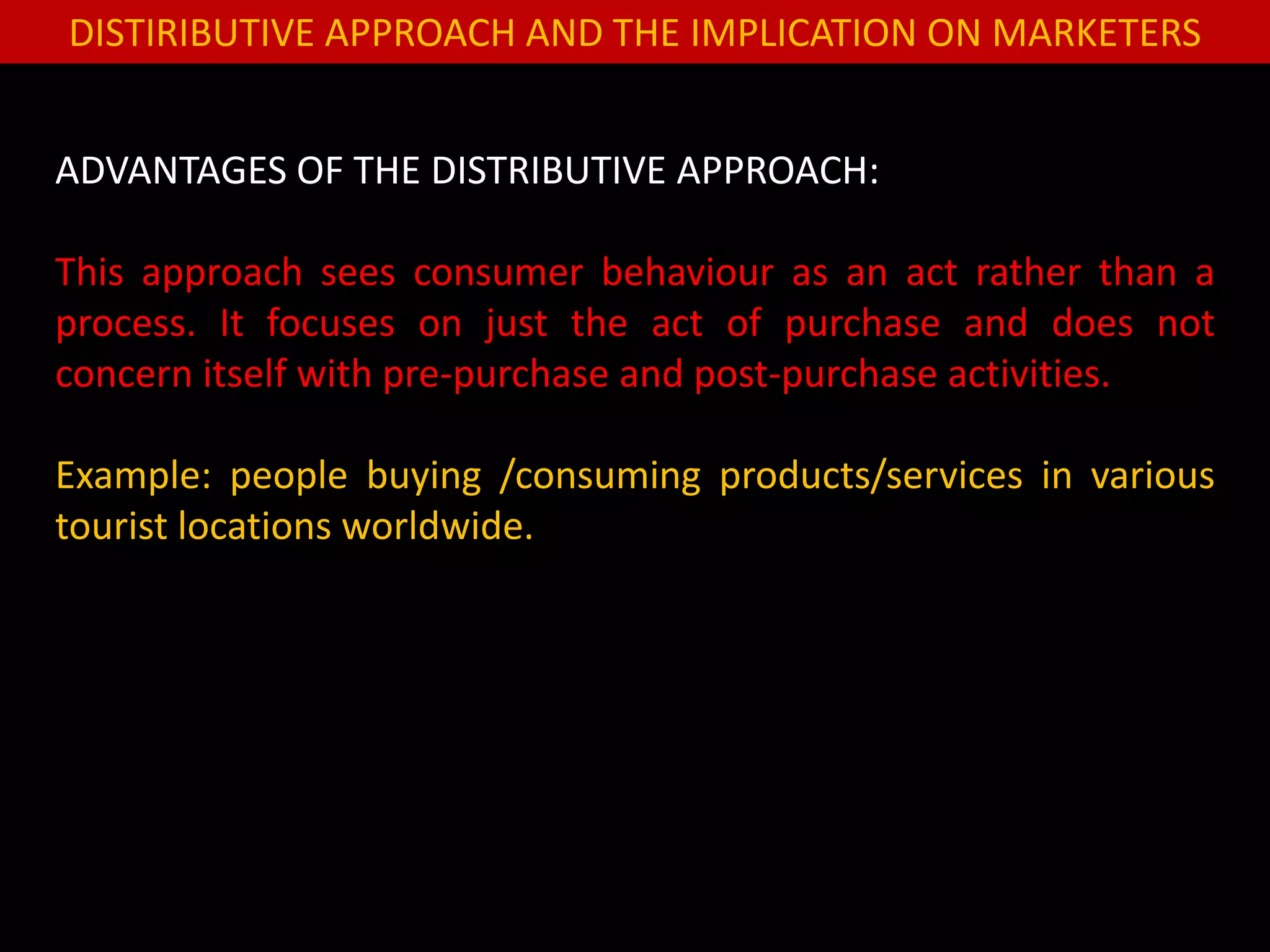 DISTIRIBUTIVE APPROACH AND THE IMPLICATION ON MARKETERS

ADVANTAGES OF THE DISTRIBUTIVE APPROACH:

This approach sees consumer behaviour as an act rather than a process. It focuses on just the act of purchase and does not concern itself with pre-purchase and post-purchase activities.

Example: people buying /consuming products/services in various tourist locations worldwide.